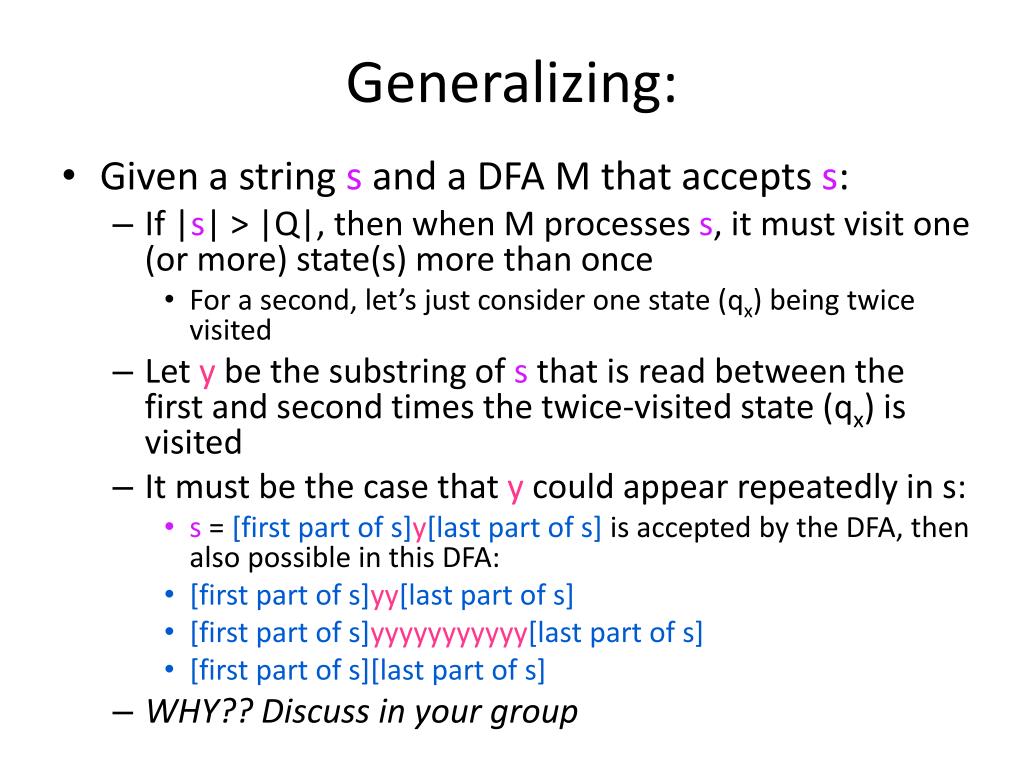 Generalizing:

• Given a string s and a DFA M that accepts s:
– If |s| > |Q|, then when M processes s, it must visit one (or more) state(s) more than once
• For a second, let's just consider one state ($q_x$) being twice visited
– Let y be the substring of s that is read between the first and second times the twice-visited state ($q_x$) is visited
– It must be the case that y could appear repeatedly in s:
• s = [first part of s]y[last part of s] is accepted by the DFA, then also possible in this DFA:
• [first part of s]yy[last part of s]
• [first part of s]yyyyyyyyyyy[last part of s]
• [first part of s][last part of s]
– WHY?? Discuss in your group